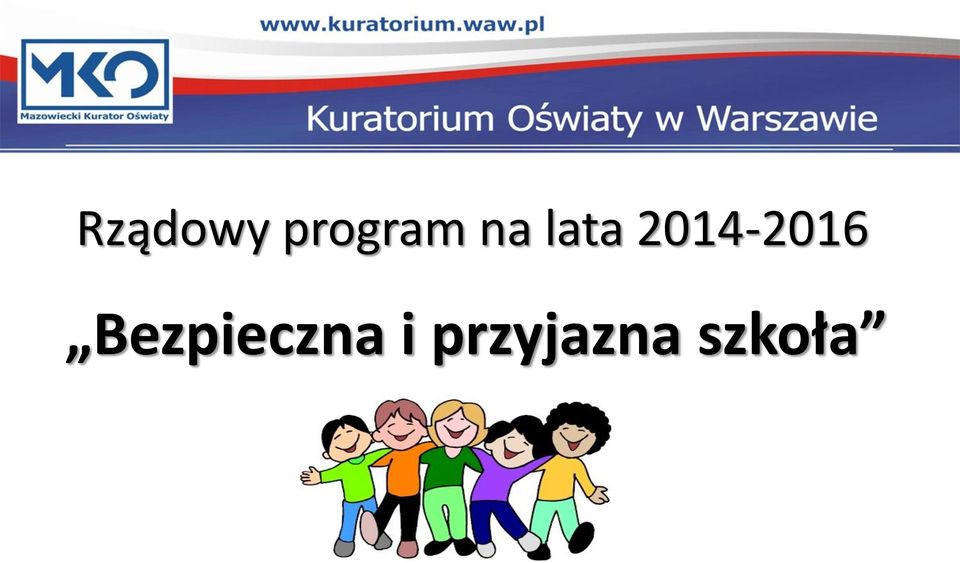 www.kuratorium.waw.pl

MKO
Mazowiecki Kurator Oświaty

Kuratorium Oświaty w Warszawie

Rządowy program na lata 2014-2016

„Bezpieczna i przyjazna szkoła”